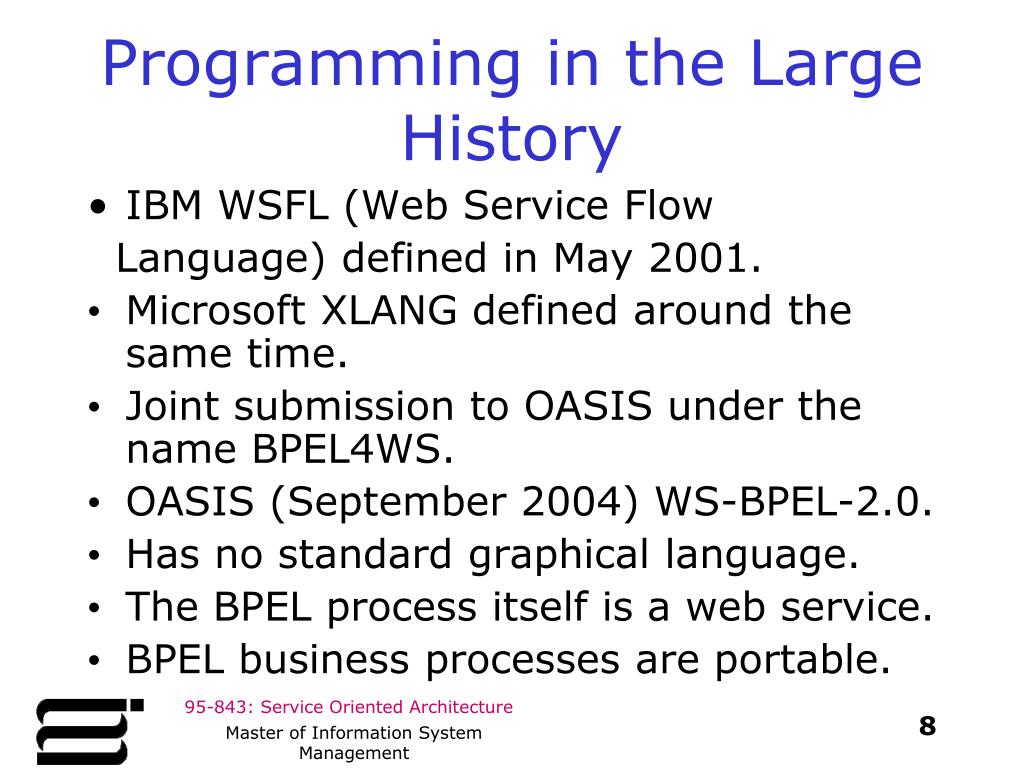 Programming in the Large History

• IBM WSFL (Web Service Flow Language) defined in May 2001.
• Microsoft XLANG defined around the same time.
• Joint submission to OASIS under the name BPEL4WS.
• OASIS (September 2004) WS-BPEL-2.0.
• Has no standard graphical language.
• The BPEL process itself is a web service.
• BPEL business processes are portable.

95-843: Service Oriented Architecture

Master of Information System Management

8